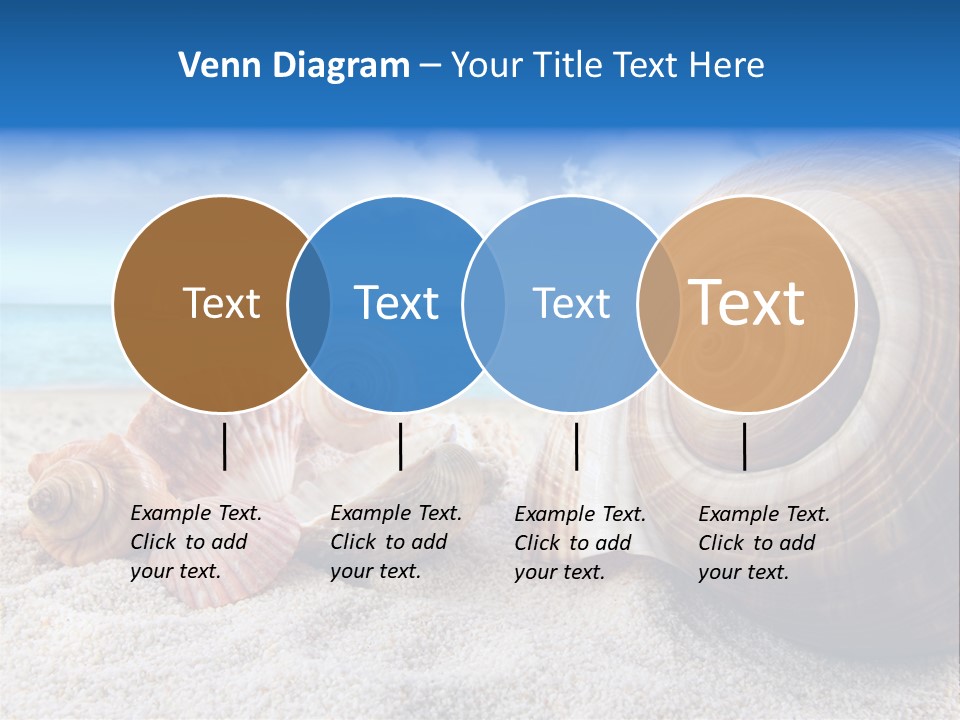 Venn Diagram – Your Title Text Here

Text

Text

Text

Text

Example Text. Click to add your text.

Example Text. Click to add your text.

Example Text. Click to add your text.

Example Text. Click to add your text.